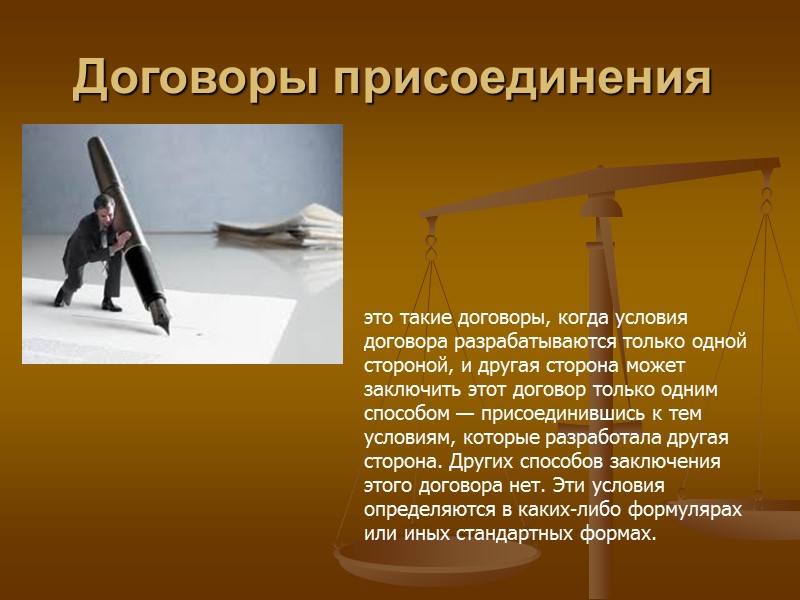 Договоры присоединения

это такие договоры, когда условия договора разрабатываются только одной стороной, и другая сторона может заключить этот договор только одним способом — присоединившись к тем условиям, которые разработала другая сторона. Других способов заключения этого договора нет. Эти условия определяются в каких-либо формулярах или иных стандартных формах.